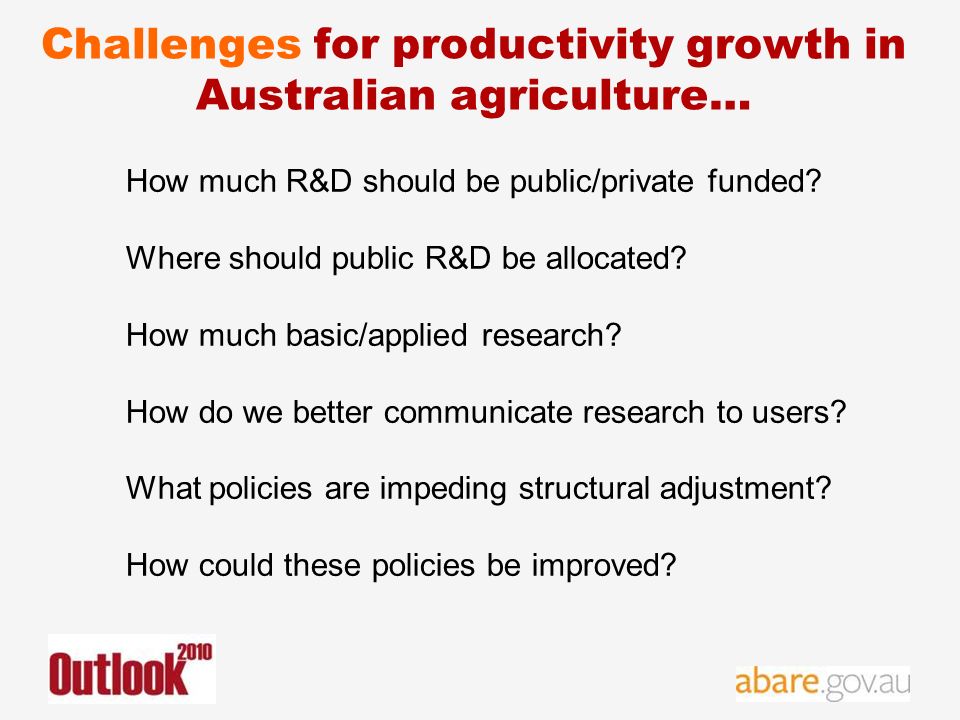 Challenges for productivity growth in Australian agriculture…

How much R&D should be public/private funded?

Where should public R&D be allocated?

How much basic/applied research?

How do we better communicate research to users?

What policies are impeding structural adjustment?

How could these policies be improved?

Outlook 2010

abare.gov.au